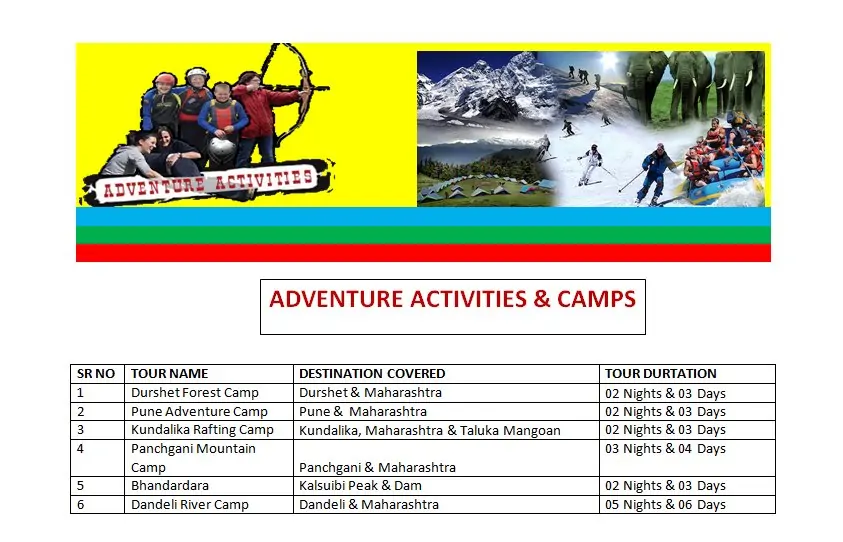 ADVENTURE ACTIVITIES

ADVENTURE ACTIVITIES & CAMPS

| SR NO | TOUR NAME | DESTINATION COVERED | TOUR DURTATION |
|---|---|---|---|
| 1 | Durshet Forest Camp | Durshet & Maharashtra | 02 Nights & 03 Days |
| 2 | Pune Adventure Camp | Pune & Maharashtra | 02 Nights & 03 Days |
| 3 | Kundalika Rafting Camp | Kundalika, Maharashtra & Taluka Mangoan | 02 Nights & 03 Days |
| 4 | Panchgani Mountain Camp | Panchgani & Maharashtra | 03 Nights & 04 Days |
| 5 | Bhandardara | Kalsuibi Peak & Dam | 02 Nights & 03 Days |
| 6 | Dandeli River Camp | Dandeli & Maharashtra | 05 Nights & 06 Days |